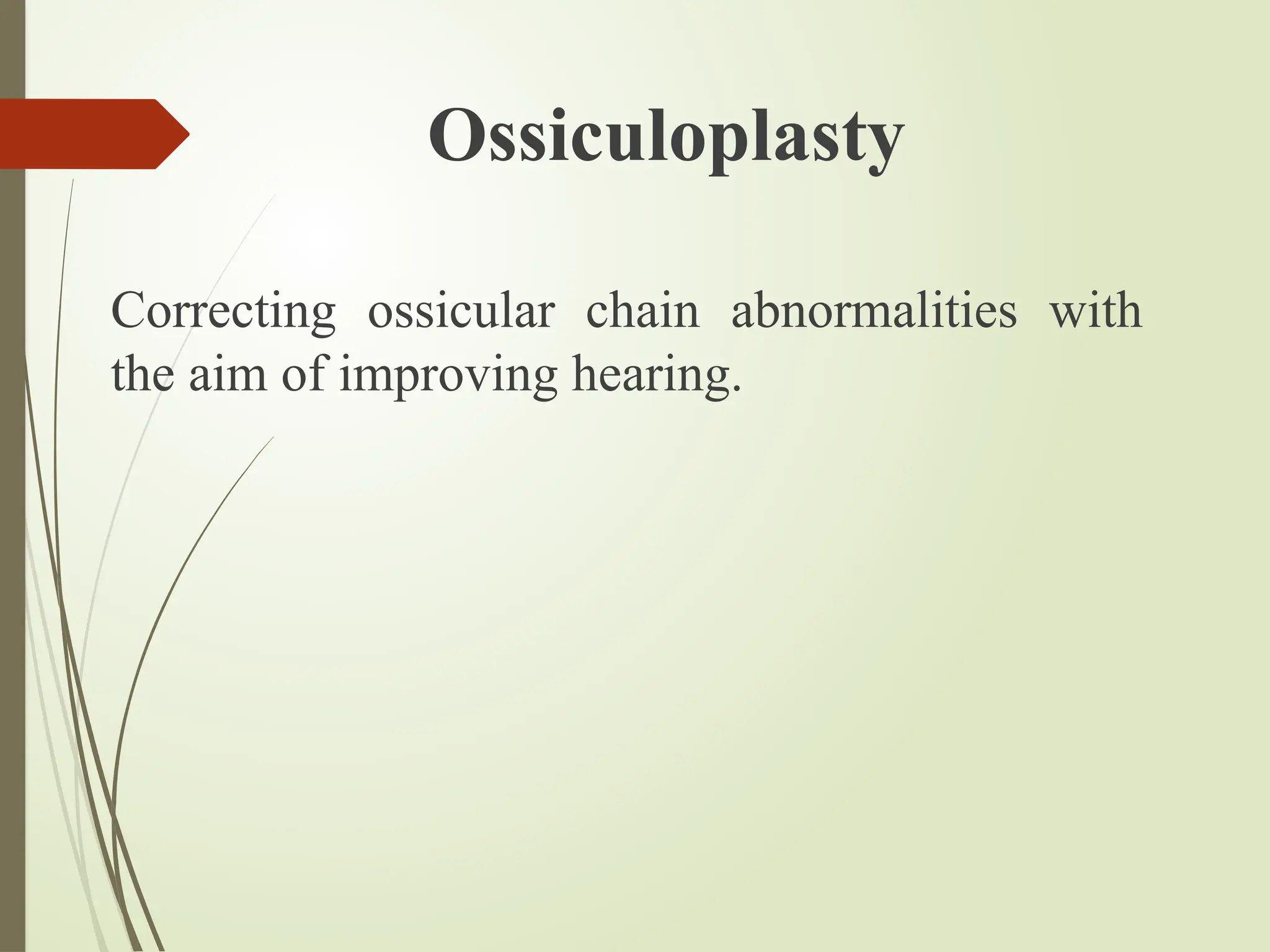 Ossiculoplasty

Correcting ossicular chain abnormalities with the aim of improving hearing.